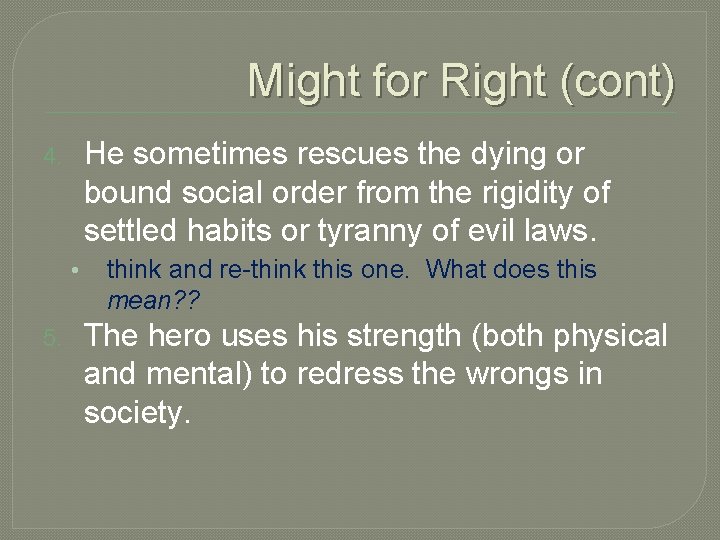 Might for Right (cont)

4. He sometimes rescues the dying or bound social order from the rigidity of settled habits or tyranny of evil laws.

• think and re-think this one. What does this mean??

5. The hero uses his strength (both physical and mental) to redress the wrongs in society.